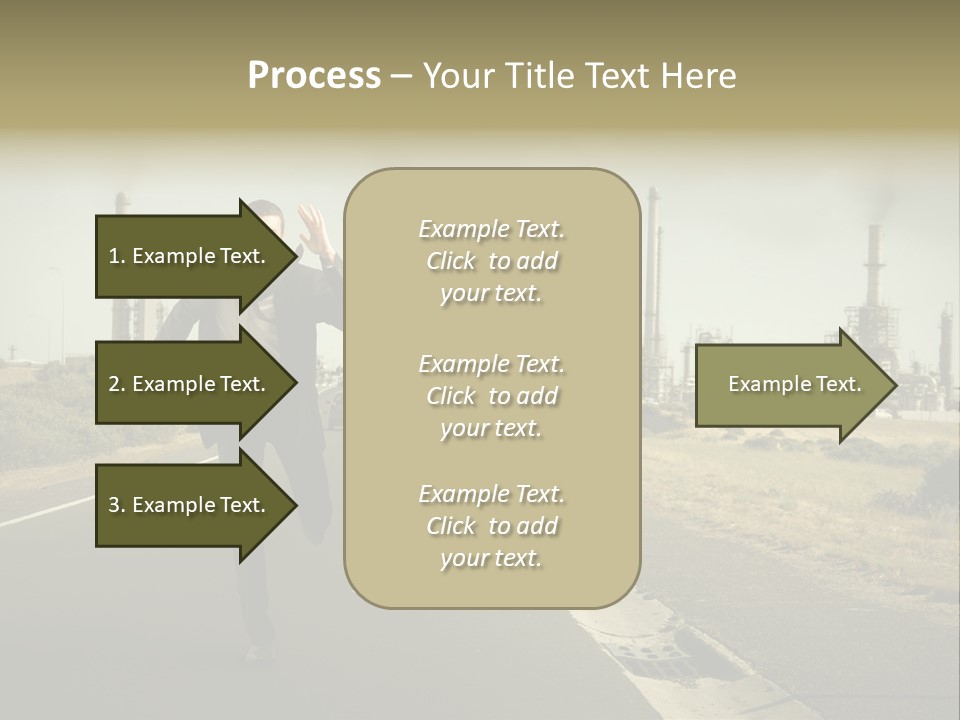 Process – Your Title Text Here

1. Example Text.

2. Example Text.

3. Example Text.

Example Text. Click to add your text.

Example Text. Click to add your text.

Example Text. Click to add your text.

Example Text.